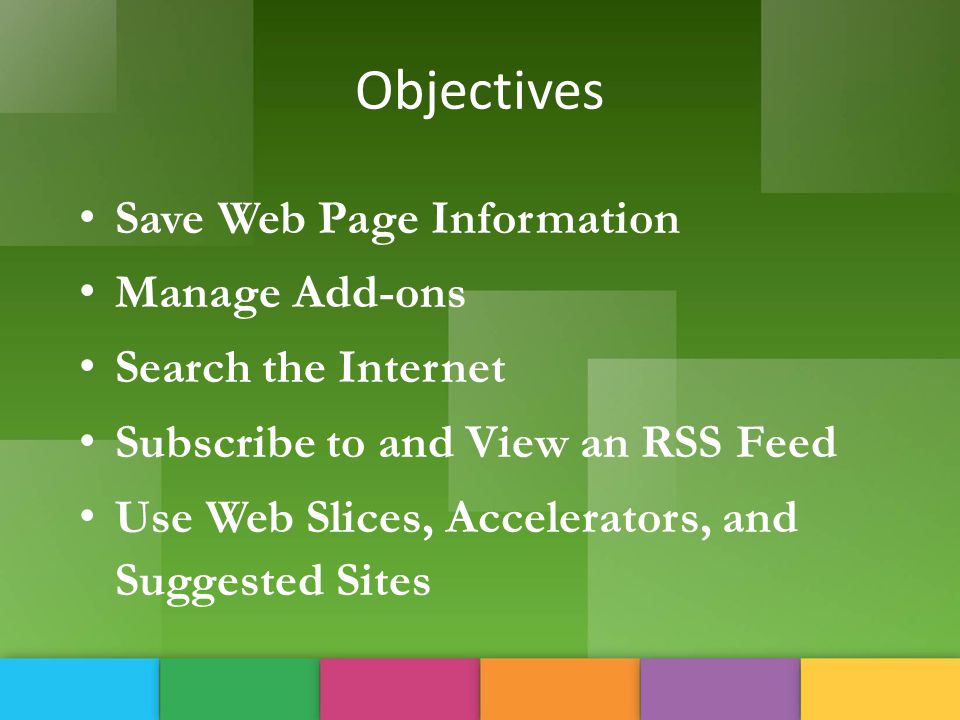 Objectives

• Save Web Page Information
• Manage Add-ons
• Search the Internet
• Subscribe to and View an RSS Feed
• Use Web Slices, Accelerators, and Suggested Sites